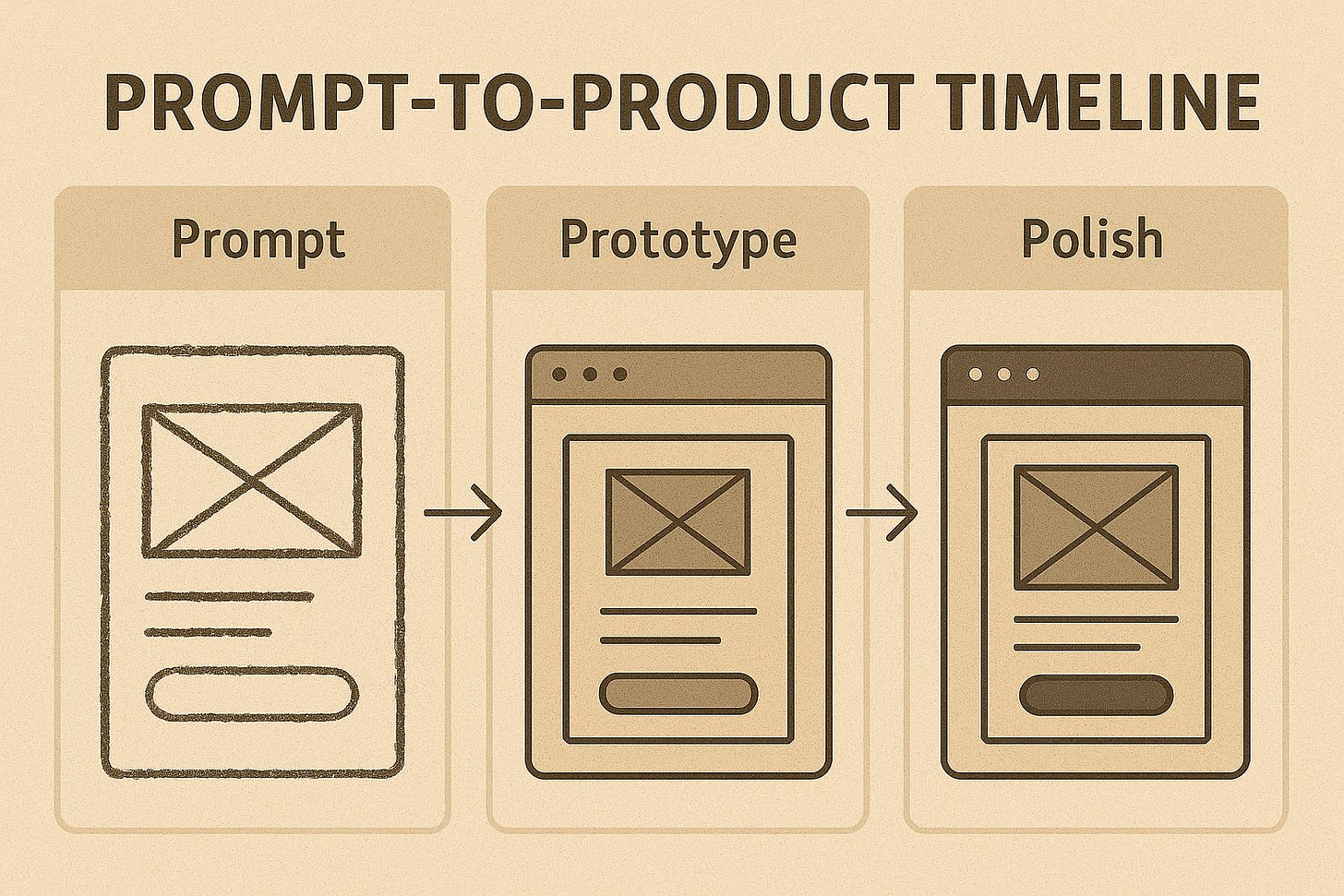 PROMPT-TO-PRODUCT TIMELINE

Prompt

Prototype

Polish